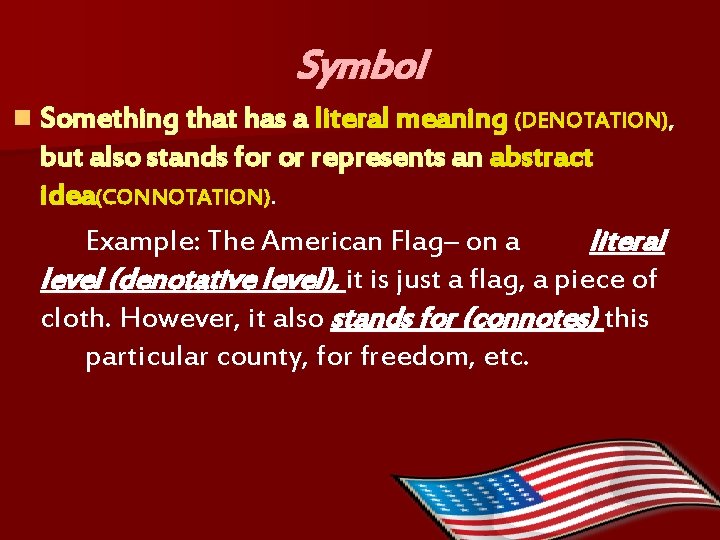 Symbol

Something that has a literal meaning (DENOTATION), but also stands for or represents an abstract idea(CONNOTATION).

Example: The American Flag– on a literal level (denotative level), it is just a flag, a piece of cloth. However, it also stands for (connotes) this particular county, for freedom, etc.